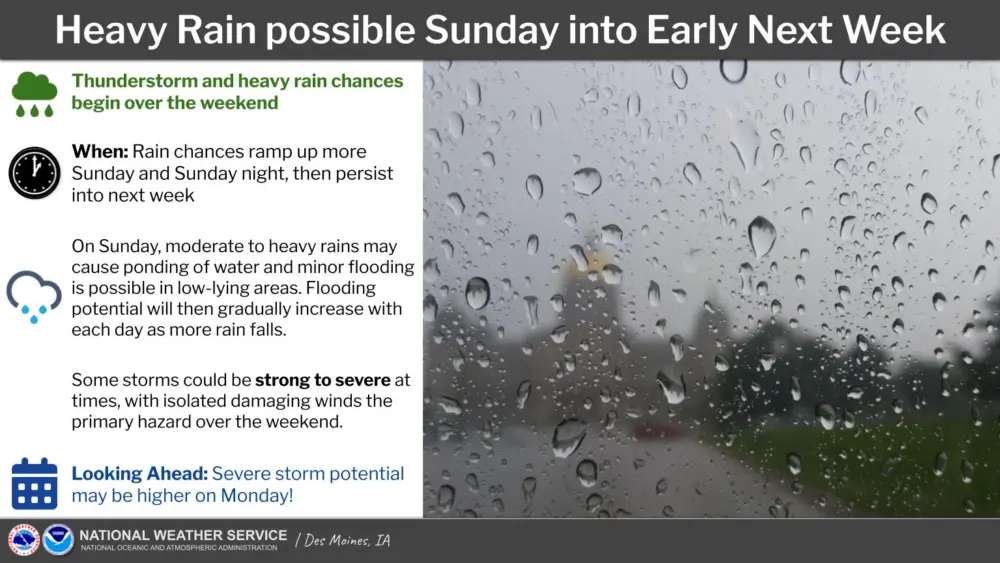 Heavy Rain possible Sunday into Early Next Week

Thunderstorm and heavy rain chances begin over the weekend

When: Rain chances ramp up more Sunday and Sunday night, then persist into next week

On Sunday, moderate to heavy rains may cause ponding of water and minor flooding is possible in low-lying areas. Flooding potential will then gradually increase with each day as more rain falls.

Some storms could be strong to severe at times, with isolated damaging winds the primary hazard over the weekend.

Looking Ahead: Severe storm potential may be higher on Monday!

NATIONAL WEATHER SERVICE
NATIONAL OCEANIC AND ATMOSPHERIC ADMINISTRATION
/ Des Moines, IA